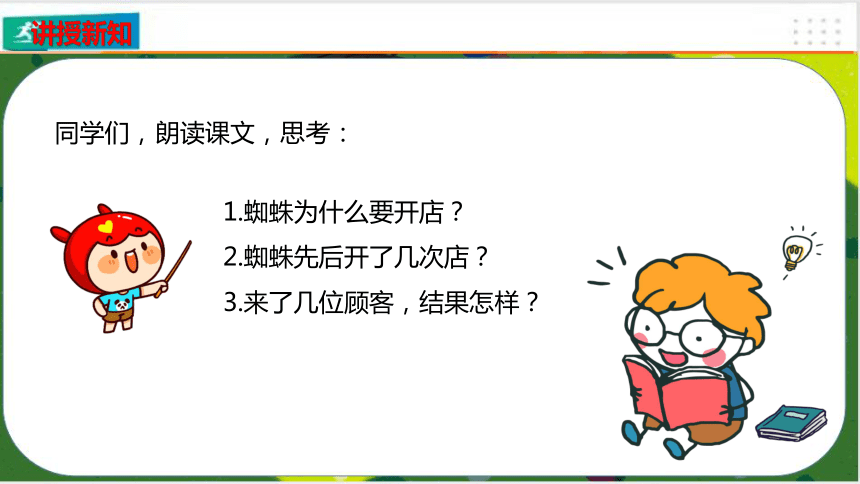 讲授新知

同学们，朗读课文，思考：

1.蜘蛛为什么要开店？
2.蜘蛛先后开了几次店？
3.来了几位顾客，结果怎样？